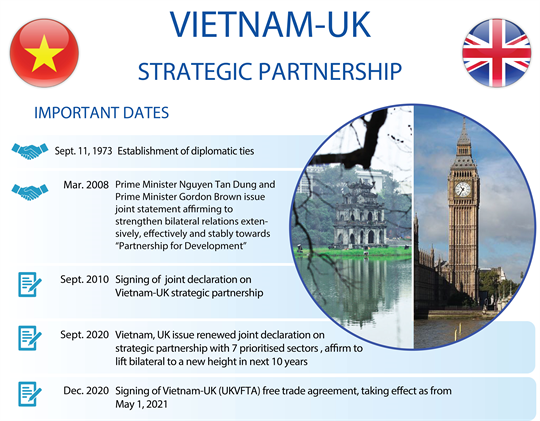 VIETNAM-UK

STRATEGIC PARTNERSHIP

IMPORTANT DATES

Sept. 11, 1973 Establishment of diplomatic ties

Mar. 2008 Prime Minister Nguyen Tan Dung and Prime Minister Gordon Brown issue joint statement affirming to strengthen bilateral relations extensively, effectively and stably towards "Partnership for Development"

Sept. 2010 Signing of joint declaration on Vietnam-UK strategic partnership

Sept. 2020 Vietnam, UK issue renewed joint declaration on strategic partnership with 7 prioritised sectors , affirm to lift bilateral to a new height in next 10 years

Dec. 2020 Signing of Vietnam-UK (UKVFTA) free trade agreement, taking effect as from May 1, 2021